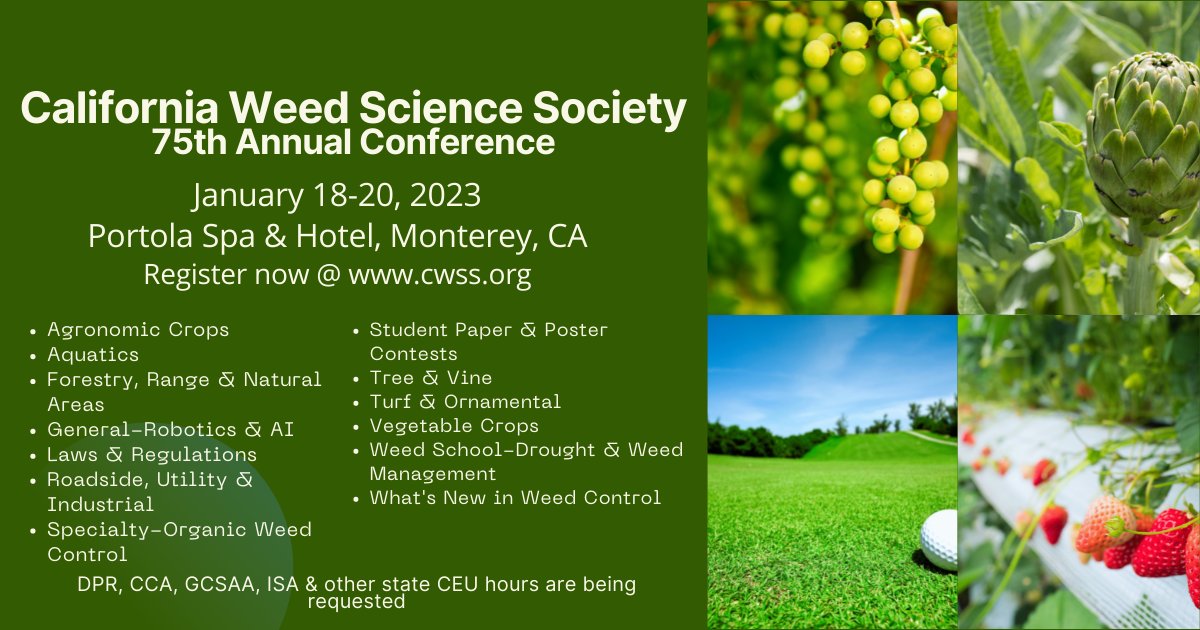 California Weed Science Society
75th Annual Conference

January 18-20, 2023
Portola Spa & Hotel, Monterey, CA
Register now @ www.cwss.org

- Agronomic Crops
- Aquatics
- Forestry, Range & Natural Areas
- General-Robotics & AI
- Laws & Regulations
- Roadside, Utility & Industrial
- Specialty-Organic Weed Control

- Student Paper & Poster Contests
- Tree & Vine
- Turf & Ornamental
- Vegetable Crops
- Weed School-Drought & Weed Management
- What's New in Weed Control

DPR, CCA, GCSAA, ISA & other state CEU hours are being requested